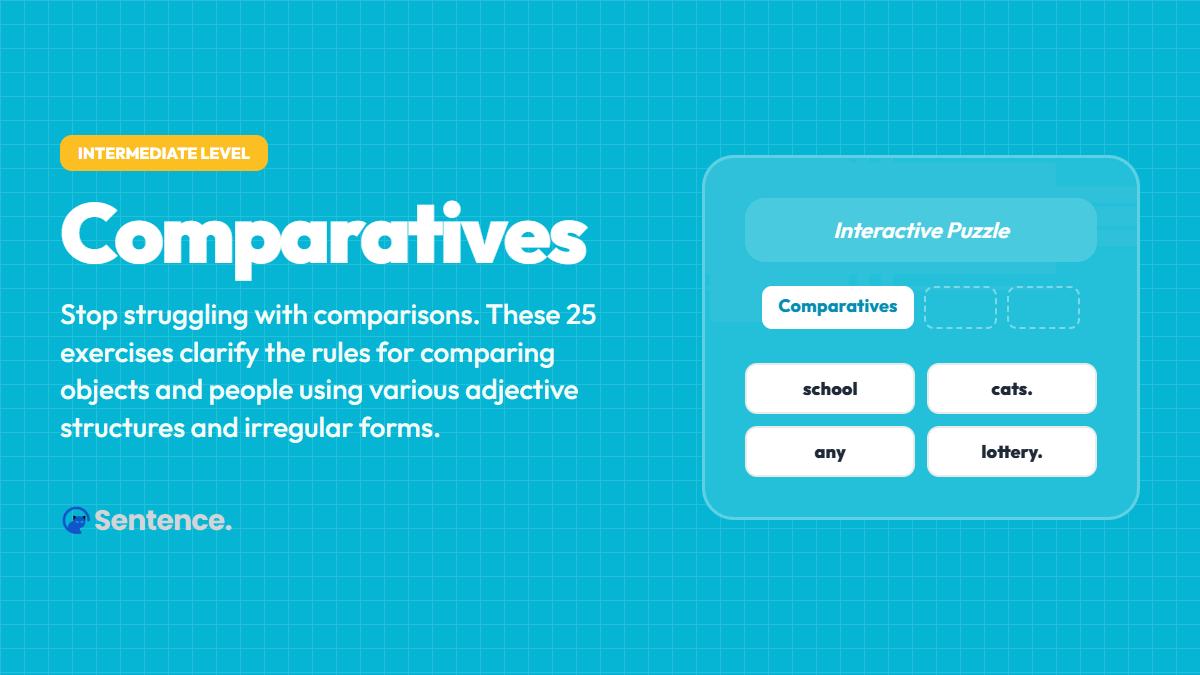 INTERMEDIATE LEVEL

Comparatives

Stop struggling with comparisons. These 25 exercises clarify the rules for comparing objects and people using various adjective structures and irregular forms.

Sentence.

Interactive Puzzle

Comparatives

school

cats.

any

lottery.